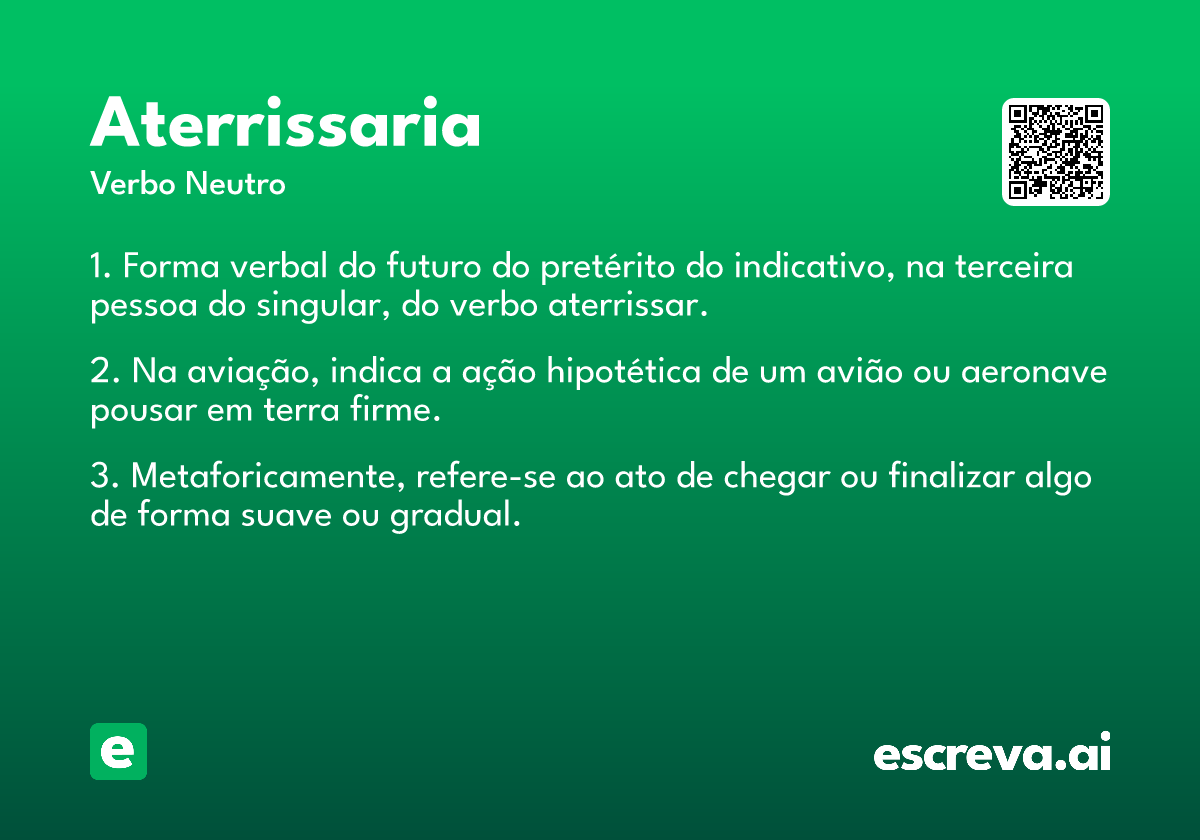 Aterrissaria
Verbo Neutro

1. Forma verbal do futuro do pretérito do indicativo, na terceira pessoa do singular, do verbo aterrissar.

2. Na aviação, indica a ação hipotética de um avião ou aeronave pousar em terra firme.

3. Metaforicamente, refere-se ao ato de chegar ou finalizar algo de forma suave ou gradual.

e

escreva.ai